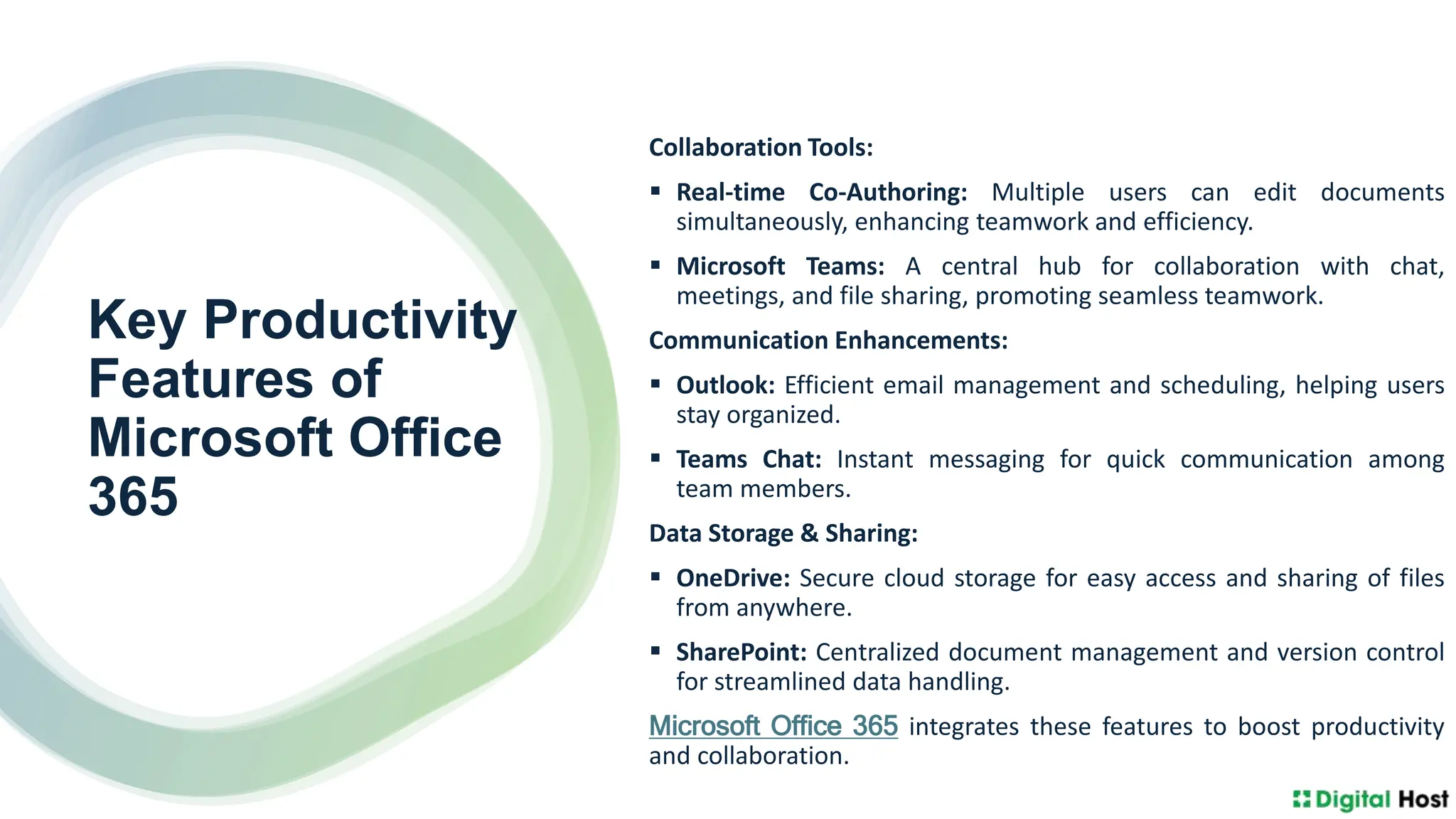 Key Productivity Features of Microsoft Office 365

Collaboration Tools:

▪ Real-time Co-Authoring: Multiple users can edit documents simultaneously, enhancing teamwork and efficiency.

▪ Microsoft Teams: A central hub for collaboration with chat, meetings, and file sharing, promoting seamless teamwork.

Communication Enhancements:

▪ Outlook: Efficient email management and scheduling, helping users stay organized.

▪ Teams Chat: Instant messaging for quick communication among team members.

Data Storage & Sharing:

▪ OneDrive: Secure cloud storage for easy access and sharing of files from anywhere.

▪ SharePoint: Centralized document management and version control for streamlined data handling.

Microsoft Office 365 integrates these features to boost productivity and collaboration.

Digital Host